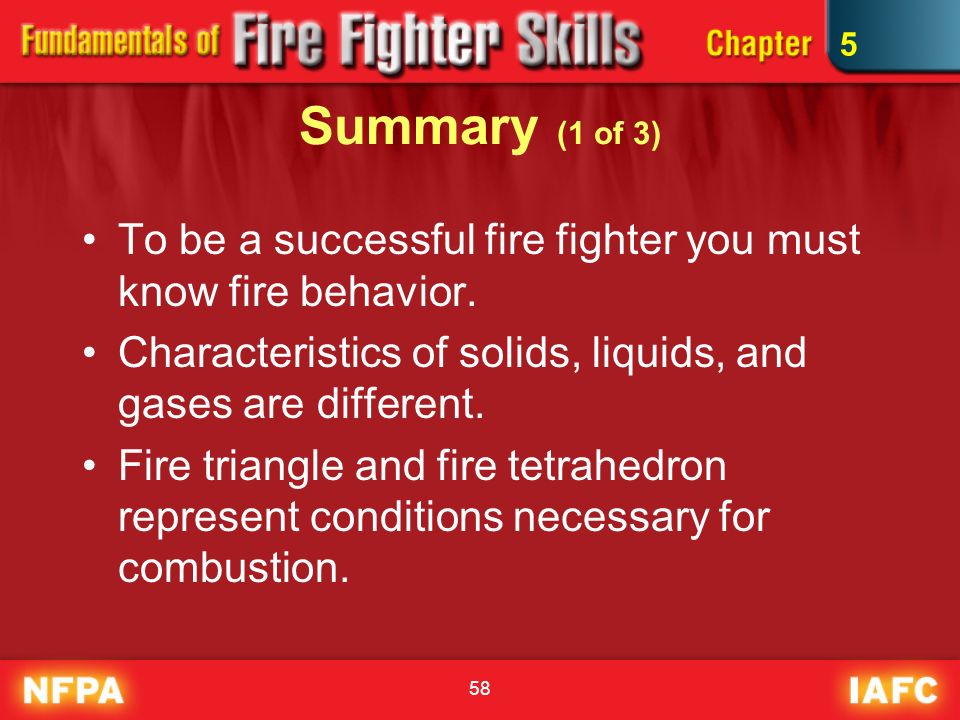 Fundamentals of Fire Fighter Skills Chapter 5

Summary (1 of 3)

• To be a successful fire fighter you must know fire behavior.
• Characteristics of solids, liquids, and gases are different.
• Fire triangle and fire tetrahedron represent conditions necessary for combustion.

NFPA 58 IAFC